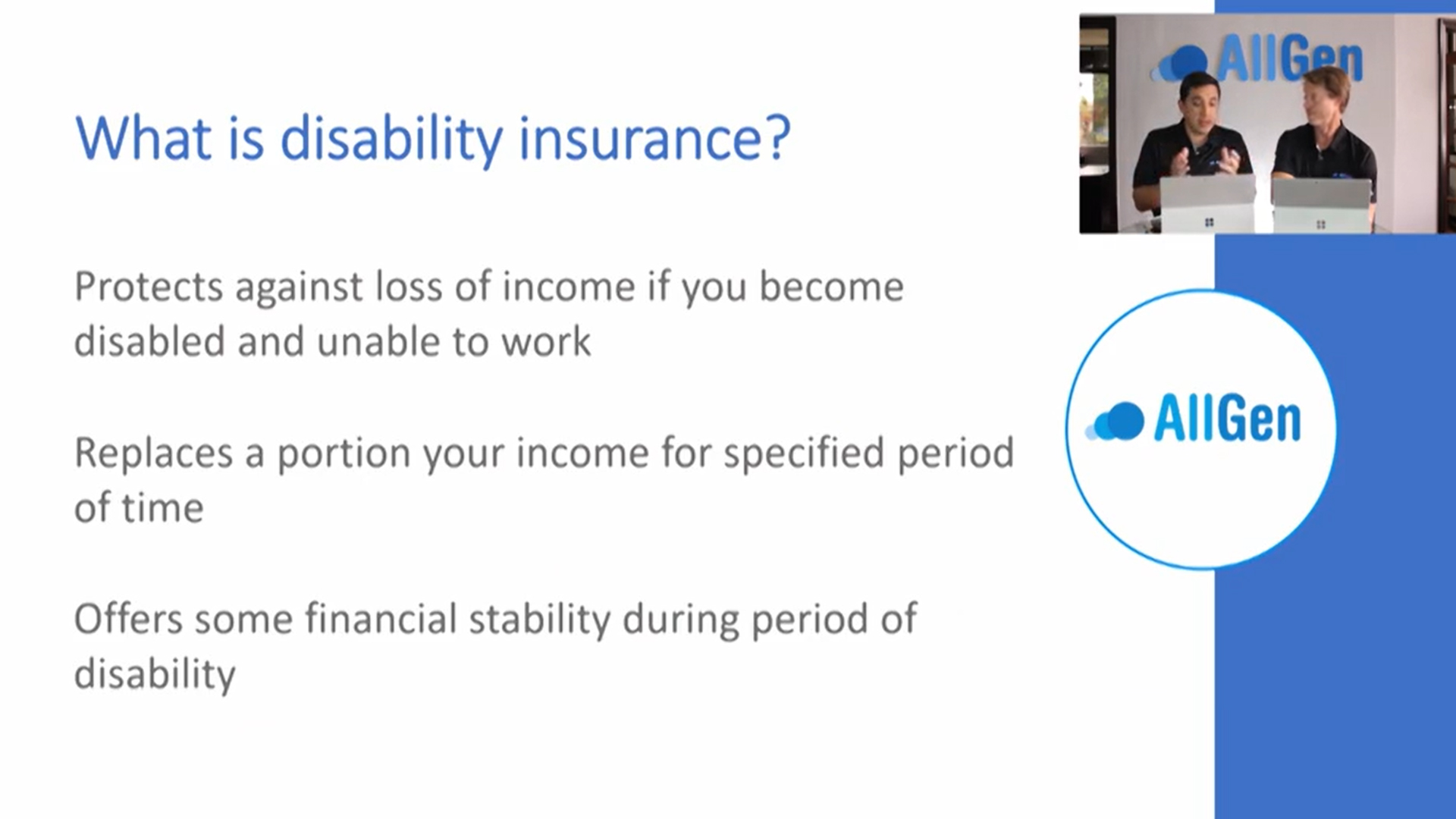 What is disability insurance?

Protects against loss of income if you become disabled and unable to work

Replaces a portion your income for specified period of time

Offers some financial stability during period of disability

AllGen

AllGen